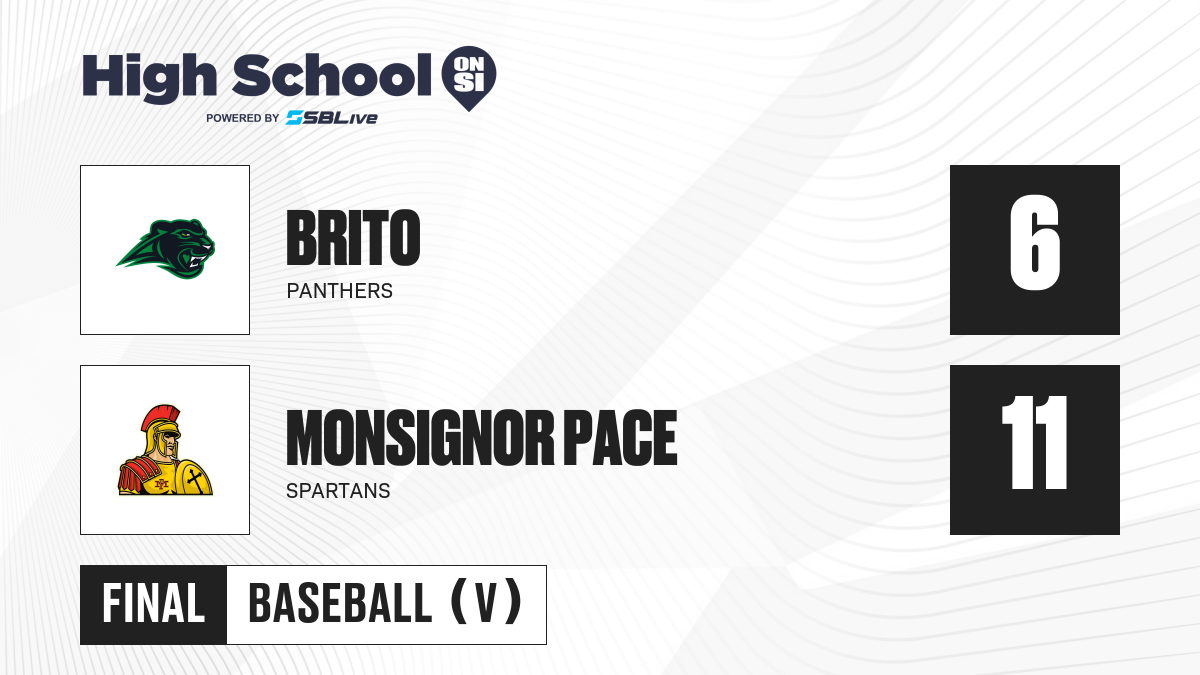 High School ON SI
POWERED BY SBLive

BRITO
PANTHERS

6

MONSIGNOR PACE
SPARTANS

11

FINAL BASEBALL (V)